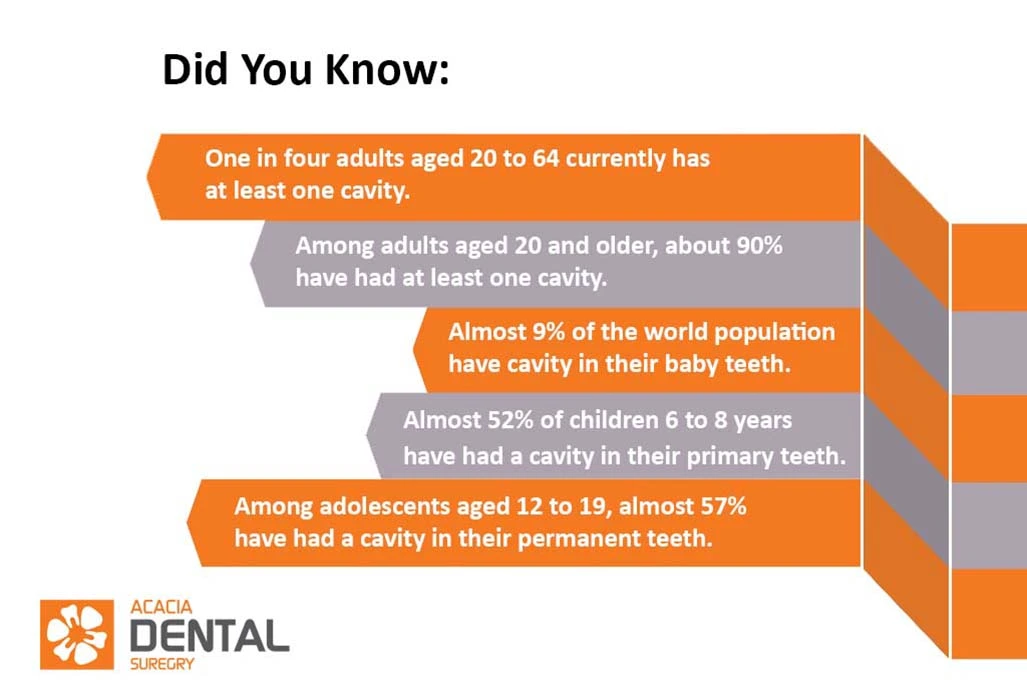 Did You Know:

One in four adults aged 20 to 64 currently has at least one cavity.

Among adults aged 20 and older, about 90% have had at least one cavity.

Almost 9% of the world population have cavity in their baby teeth.

Almost 52% of children 6 to 8 years have had a cavity in their primary teeth.

Among adolescents aged 12 to 19, almost 57% have had a cavity in their permanent teeth.

ACACIA
DENTAL
SUREGRY